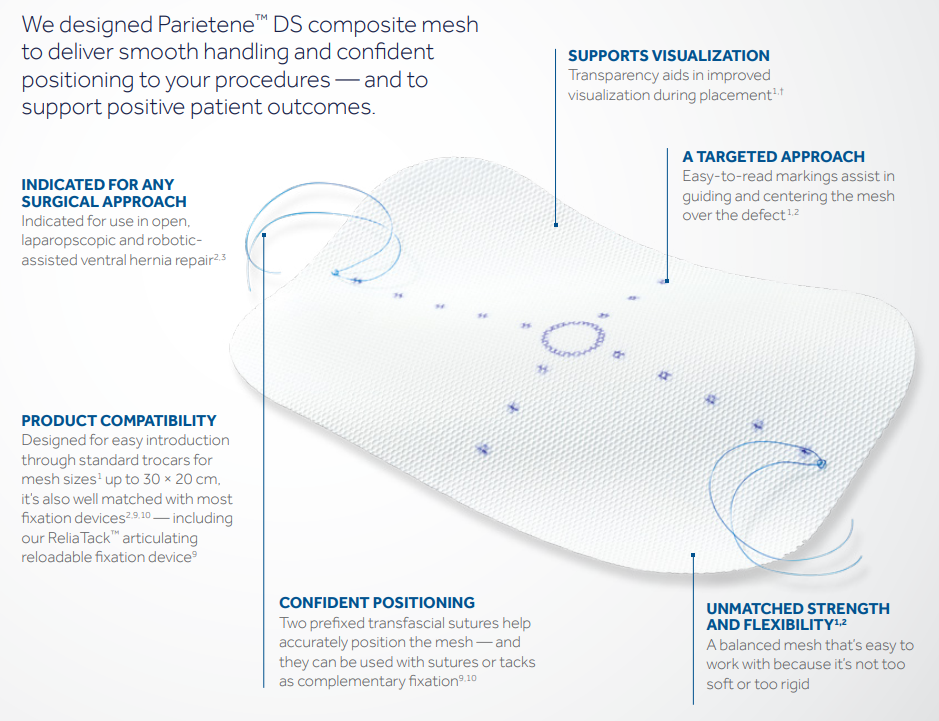 We designed Parietene™ DS composite mesh to deliver smooth handling and confident positioning to your procedures — and to support positive patient outcomes.

SUPPORTS VISUALIZATION
Transparency aids in improved visualization during placement$^{1,†}$

A TARGETED APPROACH
Easy-to-read markings assist in guiding and centering the mesh over the defect$^{1,2}$

INDICATED FOR ANY SURGICAL APPROACH
Indicated for use in open, laparopscopic and robotic-assisted ventral hernia repair$^{2,3}$

PRODUCT COMPATIBILITY
Designed for easy introduction through standard trocars for mesh sizes$^{1}$ up to 30 × 20 cm, it's also well matched with most fixation devices$^{2,9,10}$ — including our ReliaTack™ articulating reloadable fixation device$^{9}$

CONFIDENT POSITIONING
Two prefixed transfascial sutures help accurately position the mesh — and they can be used with sutures or tacks as complementary fixation$^{9,10}$

UNMATCHED STRENGTH AND FLEXIBILITY$^{1,2}$
A balanced mesh that's easy to work with because it's not too soft or too rigid